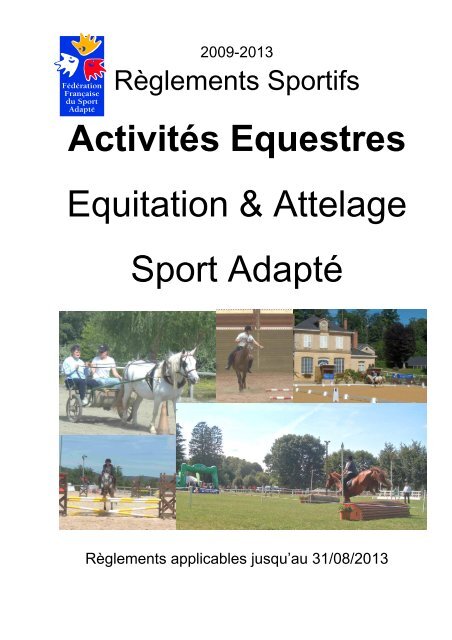 Fédération Française du Sport Adapté

2009-2013

Règlements Sportifs

Activités Equestres

Equitation & Attelage

Sport Adapté

Règlements applicables jusqu'au 31/08/2013